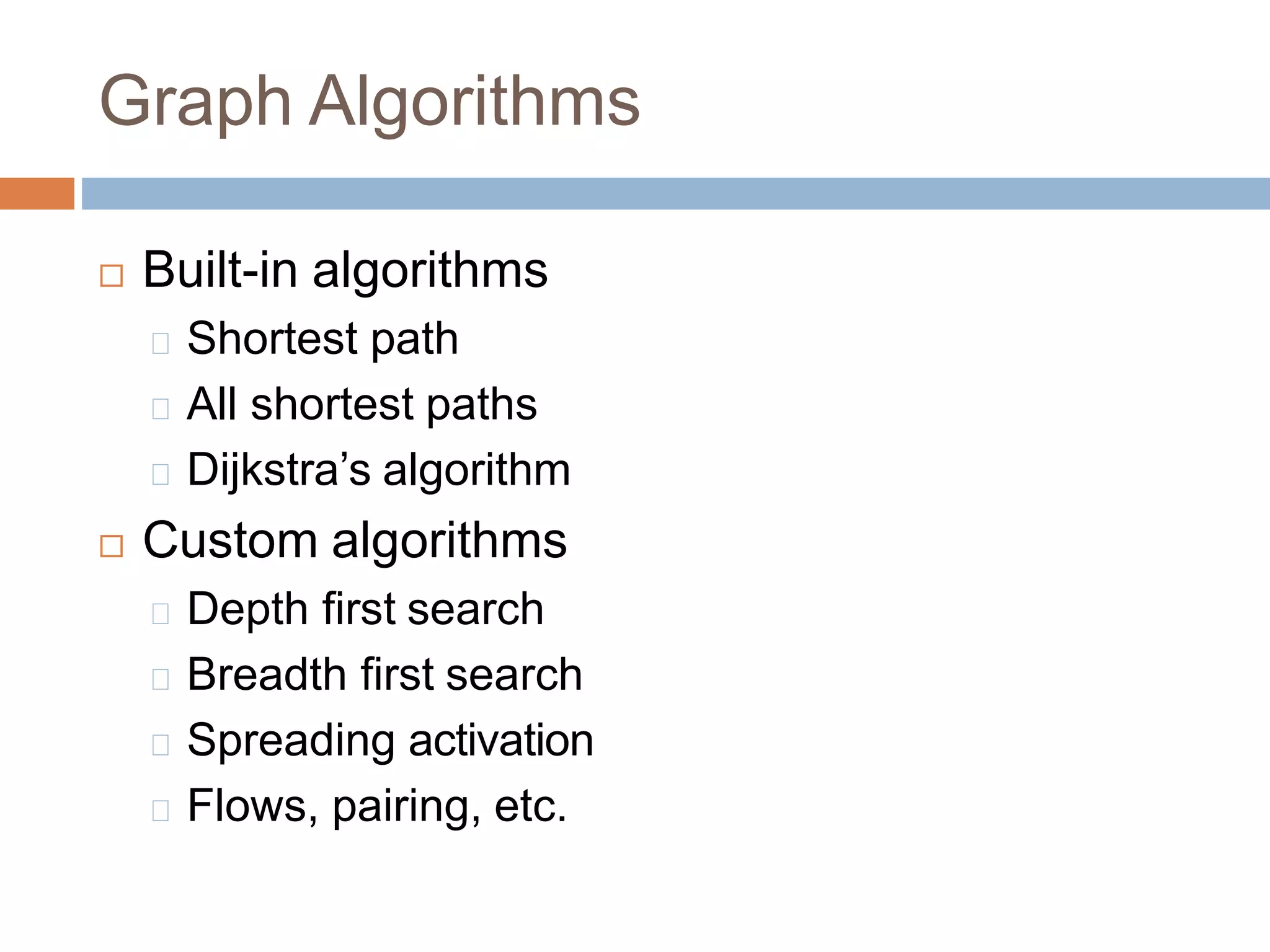 Graph Algorithms

- Built-in algorithms
  - Shortest path
  - All shortest paths
  - Dijkstra’s algorithm
- Custom algorithms
  - Depth first search
  - Breadth first search
  - Spreading activation
  - Flows, pairing, etc.